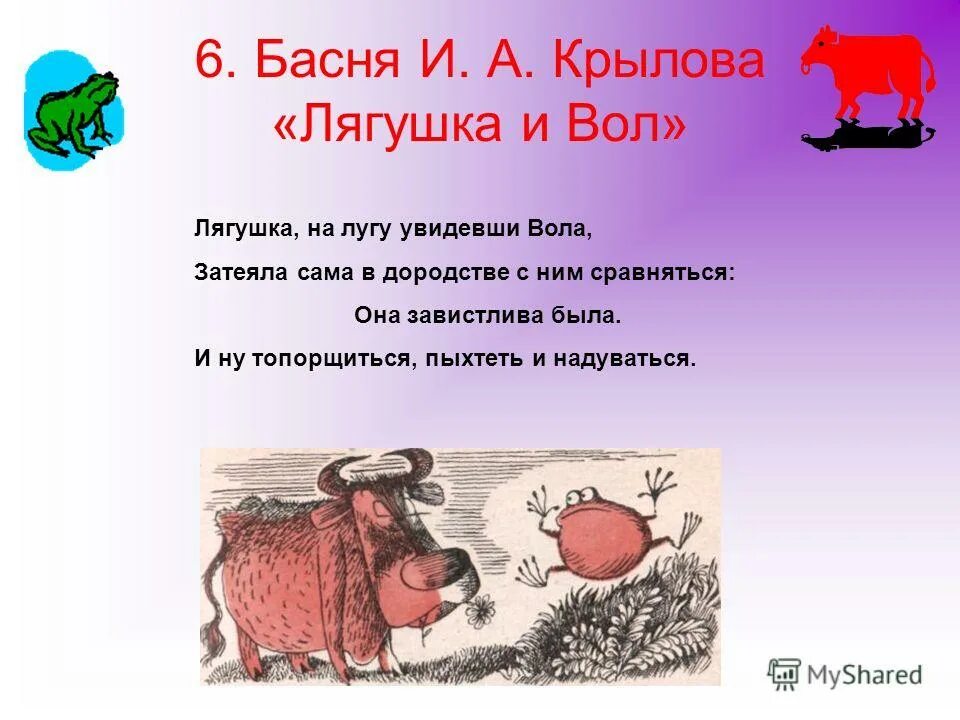 6. Басня И. А. Крылова «Лягушка и Вол»

Лягушка, на лугу увидевши Вола,
Затеяла сама в дородстве с ним сравняться:
Она завистлива была.
И ну топорщиться, пыхтеть и надуваться.

MyShared